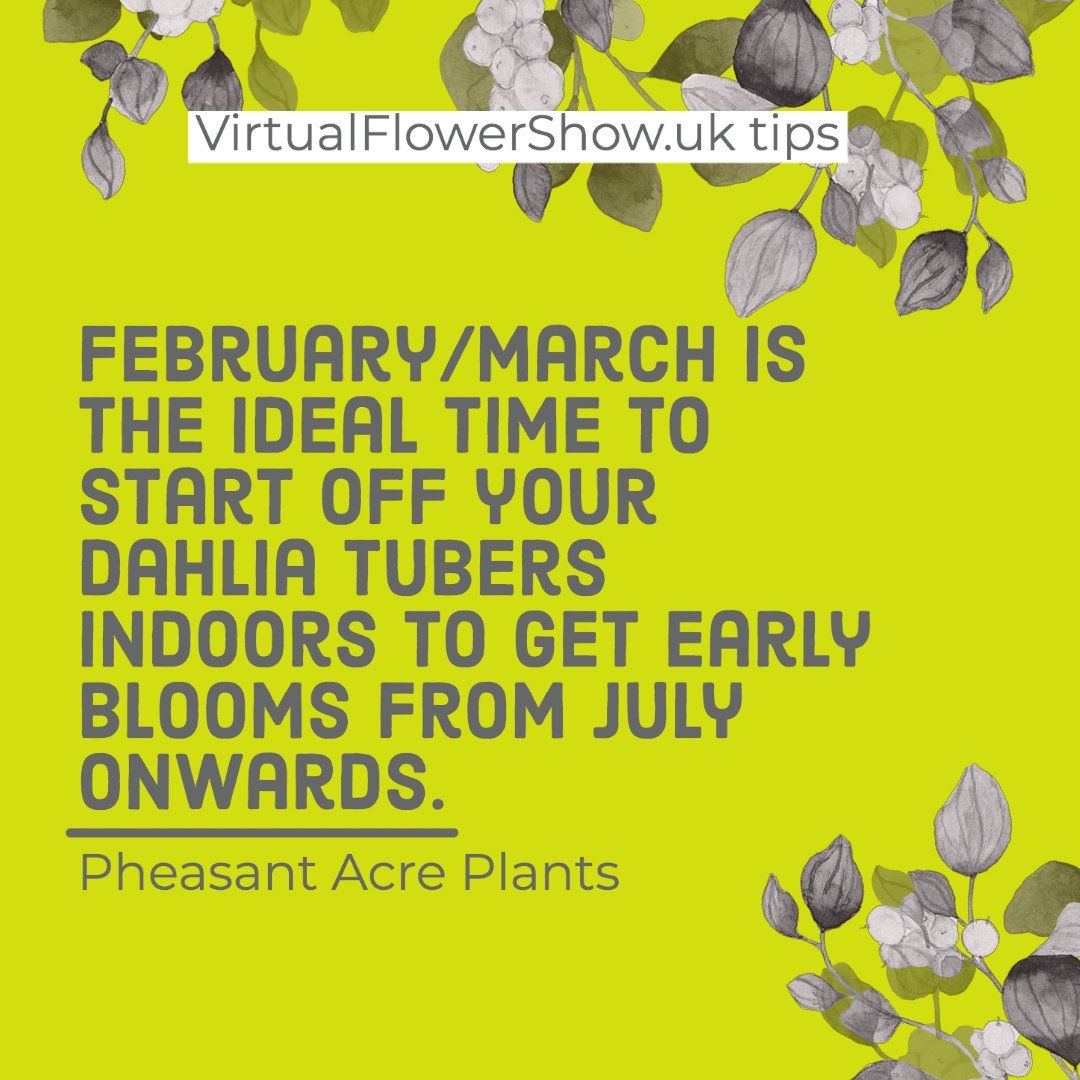 VirtualFlowerShow.uk tips

FEBRUARY/MARCH IS THE IDEAL TIME TO START OFF YOUR DAHLIA TUBERS INDOORS TO GET EARLY BLOOMS FROM JULY ONWARDS.

Pheasant Acre Plants